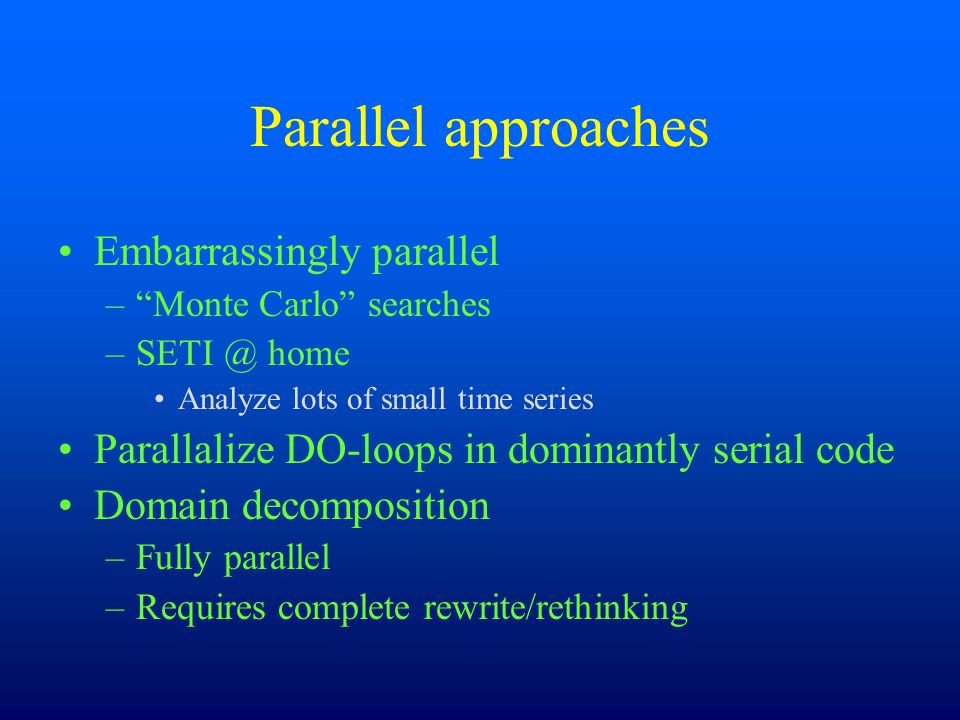 Parallel approaches

• Embarrassingly parallel
– “Monte Carlo” searches
– SETI @ home
• Analyze lots of small time series
• Parallalize DO-loops in dominantly serial code
• Domain decomposition
– Fully parallel
– Requires complete rewrite/rethinking